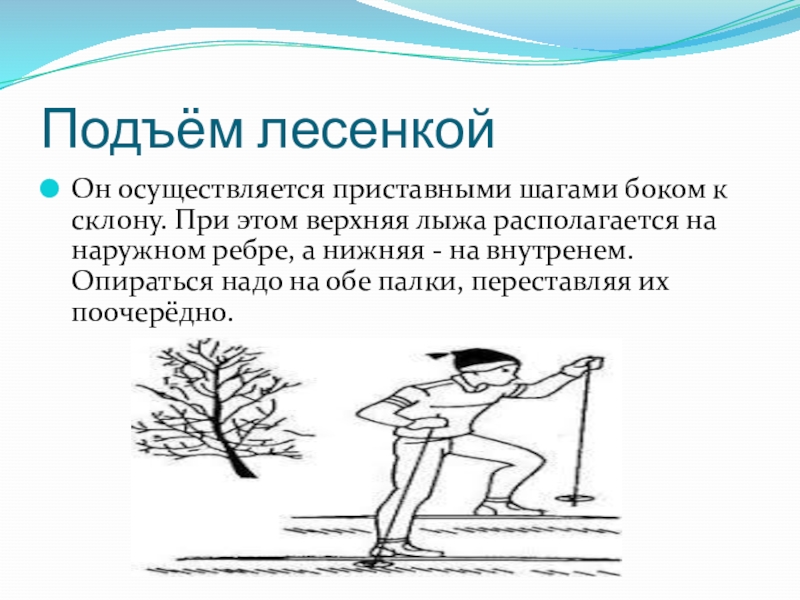 Подъём лесенкой

Он осуществляется приставными шагами боком к склону. При этом верхняя лыжа располагается на наружном ребре, а нижняя - на внутренем. Опираться надо на обе палки, переставляя их поочерёдно.